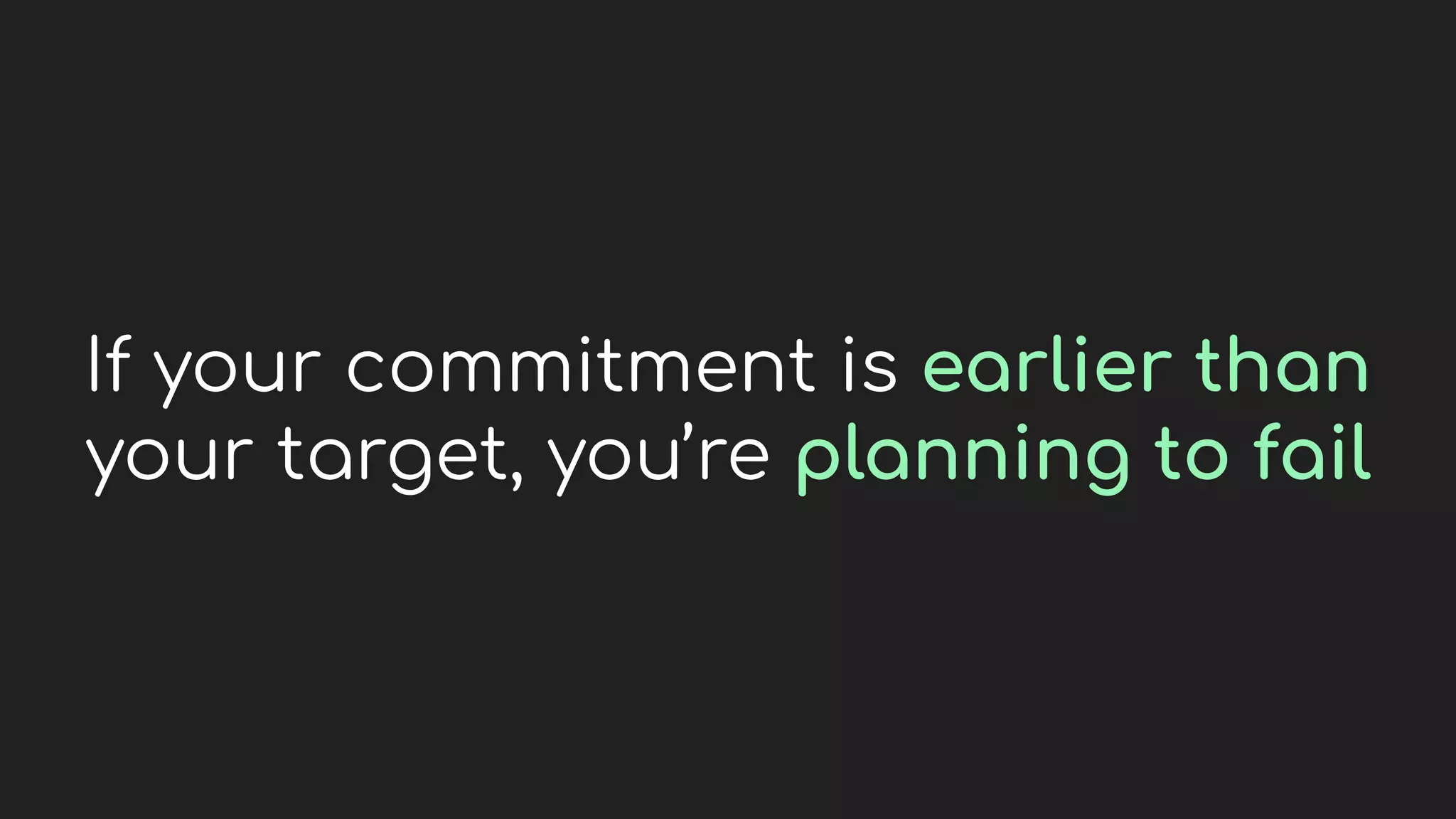 If your commitment is earlier than your target, you’re planning to fail